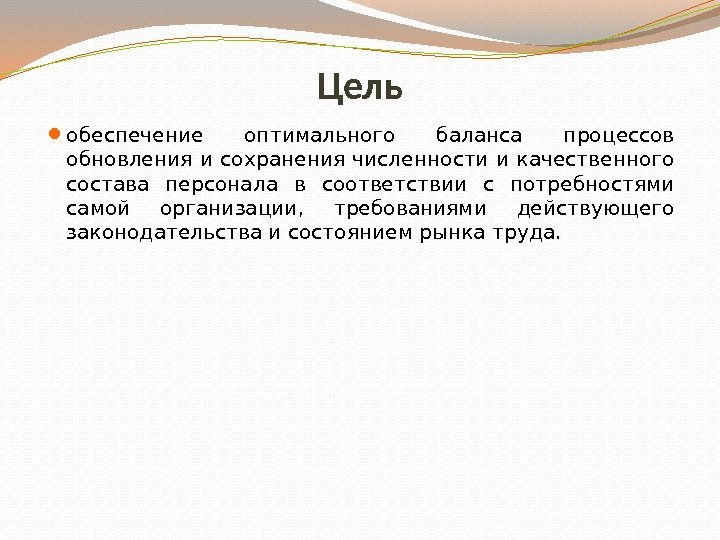 Цель

обеспечение оптимального баланса процессов обновления и сохранения численности и качественного состава персонала в соответствии с потребностями самой организации, требованиями действующего законодательства и состоянием рынка труда.